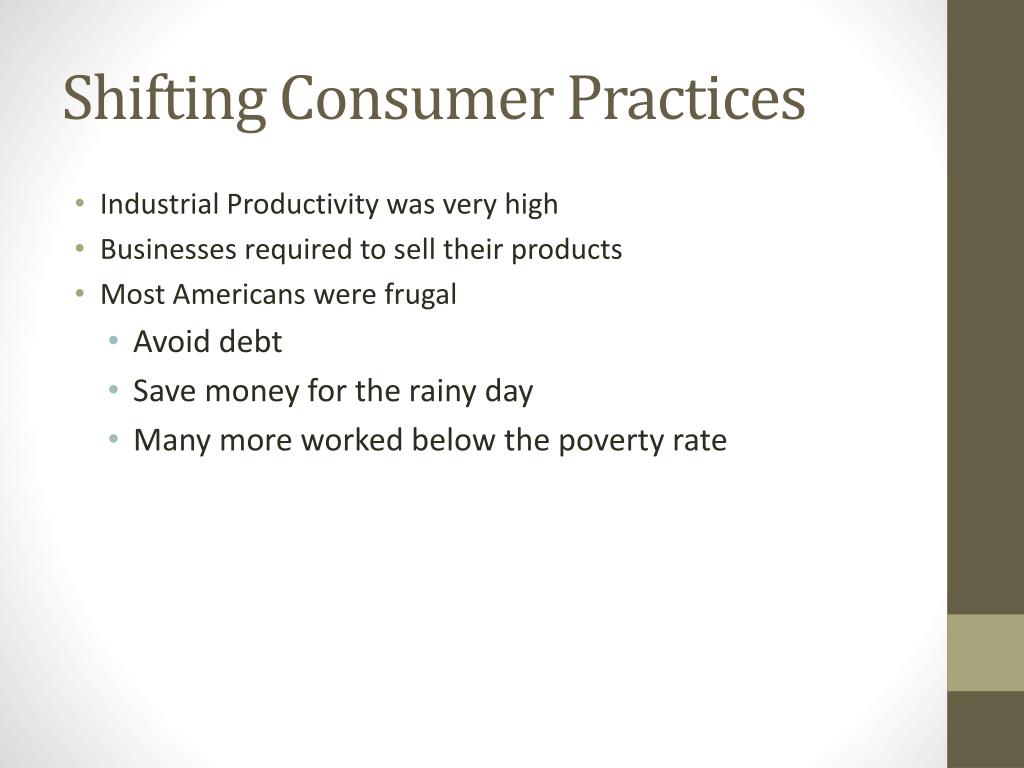 Shifting Consumer Practices

• Industrial Productivity was very high
• Businesses required to sell their products
• Most Americans were frugal
  • Avoid debt
  • Save money for the rainy day
  • Many more worked below the poverty rate